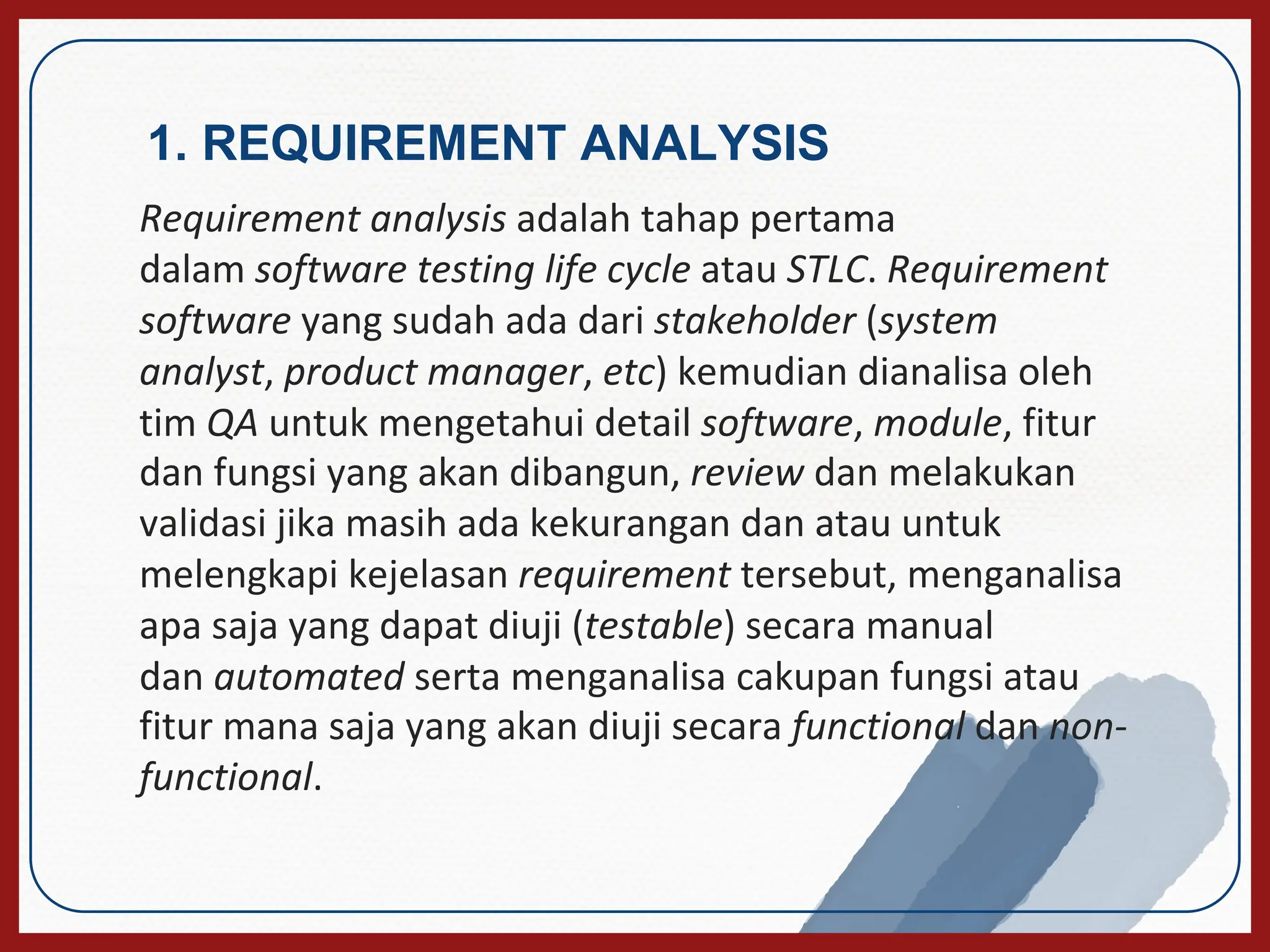 1. REQUIREMENT ANALYSIS

Requirement analysis adalah tahap pertama dalam software testing life cycle atau STLC. Requirement software yang sudah ada dari stakeholder (system analyst, product manager, etc) kemudian dianalisa oleh tim QA untuk mengetahui detail software, module, fitur dan fungsi yang akan dibangun, review dan melakukan validasi jika masih ada kekurangan dan atau untuk melengkapi kejelasan requirement tersebut, menganalisa apa saja yang dapat diuji (testable) secara manual dan automated serta menganalisa cakupan fungsi atau fitur mana saja yang akan diuji secara functional dan non-functional.